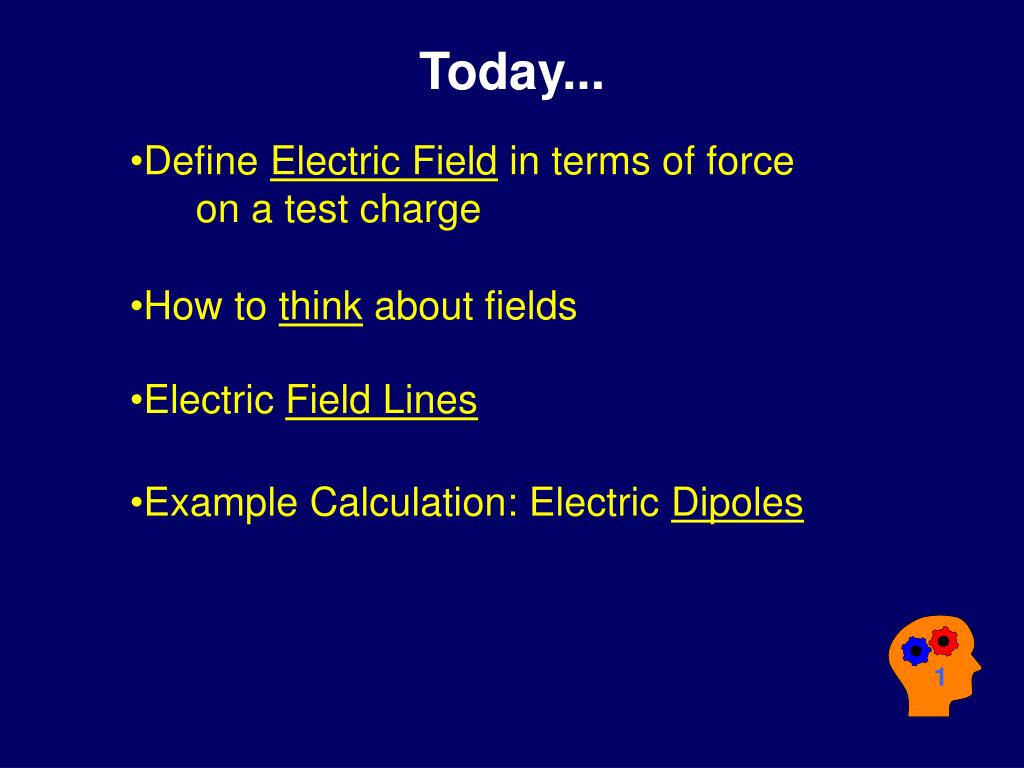 Today...

•Define Electric Field in terms of force on a test charge

•How to think about fields

•Electric Field Lines

•Example Calculation: Electric Dipoles

1